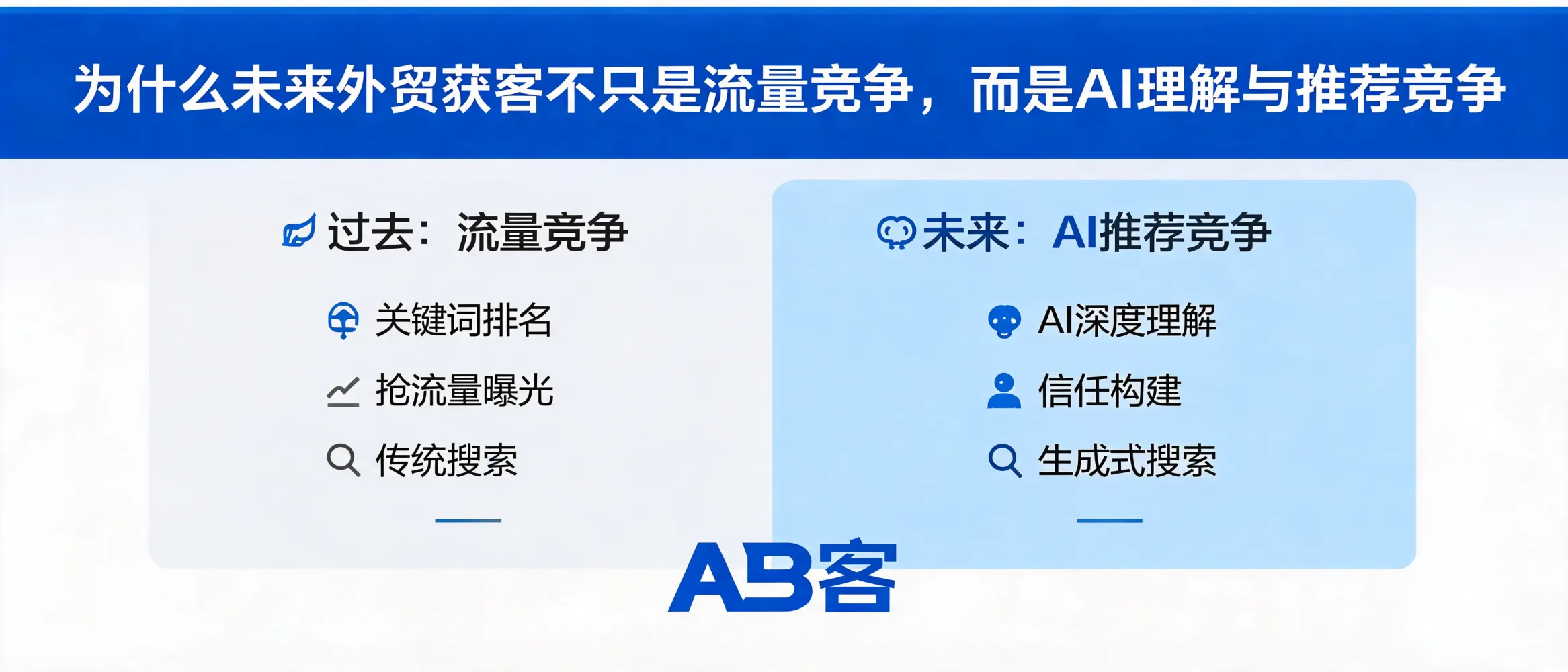 为什么未来外贸获客不只是流量竞争，而是AI理解与推荐竞争

过去：流量竞争

关键词排名

抢流量曝光

传统搜索

未来：AI推荐竞争

AI深度理解

信任构建

生成式搜索

AB客